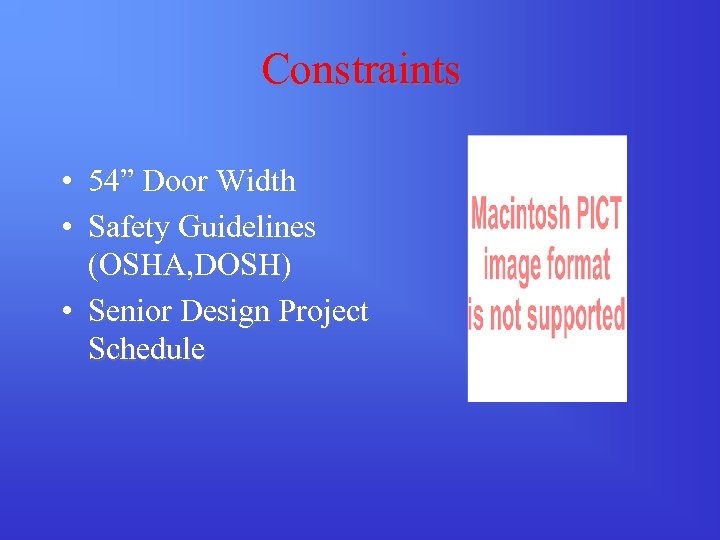 Constraints

• 54” Door Width
• Safety Guidelines (OSHA,DOSH)
• Senior Design Project Schedule

Macintosh PICT image format is not supported